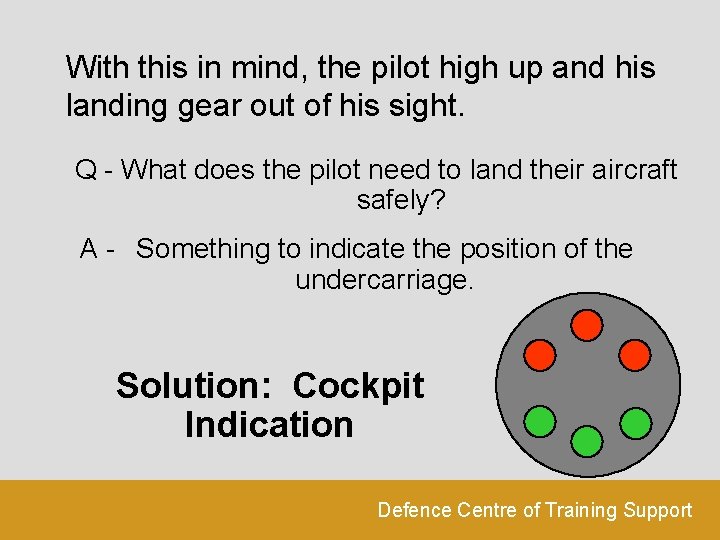 With this in mind, the pilot high up and his landing gear out of his sight.

Q - What does the pilot need to land their aircraft safely?

A - Something to indicate the position of the undercarriage.

Solution: Cockpit Indication

Defence Centre of Training Support